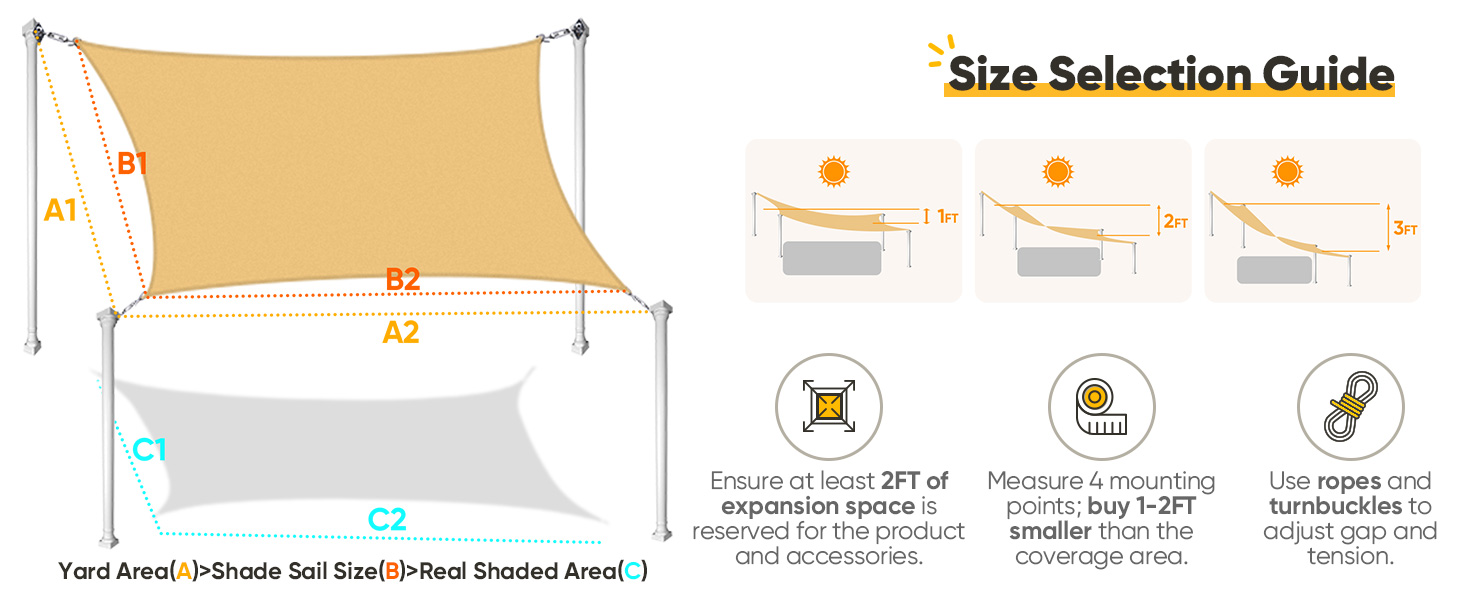 B1

A1

B2

A2

C1

C2

Yard Area(A)>Shade Sail Size(B)>Real Shaded Area(C)

Size Selection Guide

1FT

2FT

3FT

Ensure at least 2FT of expansion space is reserved for the product and accessories.

Measure 4 mounting points; buy 1-2FT smaller than the coverage area.

Use ropes and turnbuckles to adjust gap and tension.